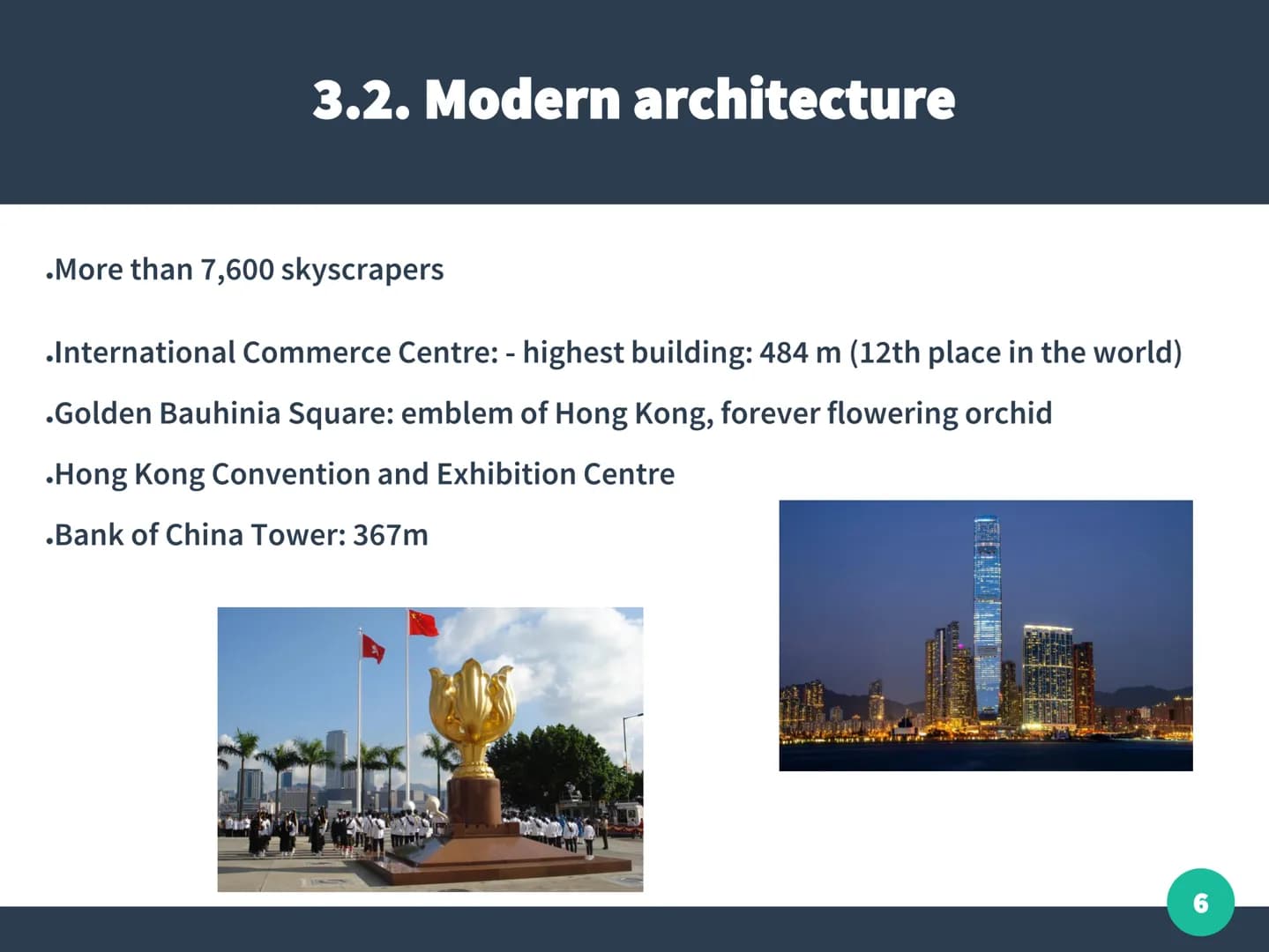 3.2. Modern architecture

•More than 7,600 skyscrapers

•International Commerce Centre: - highest building: 484 m (12th place in the world)

•Golden Bauhinia Square: emblem of Hong Kong, forever flowering orchid

•Hong Kong Convention and Exhibition Centre

•Bank of China Tower: 367m

6